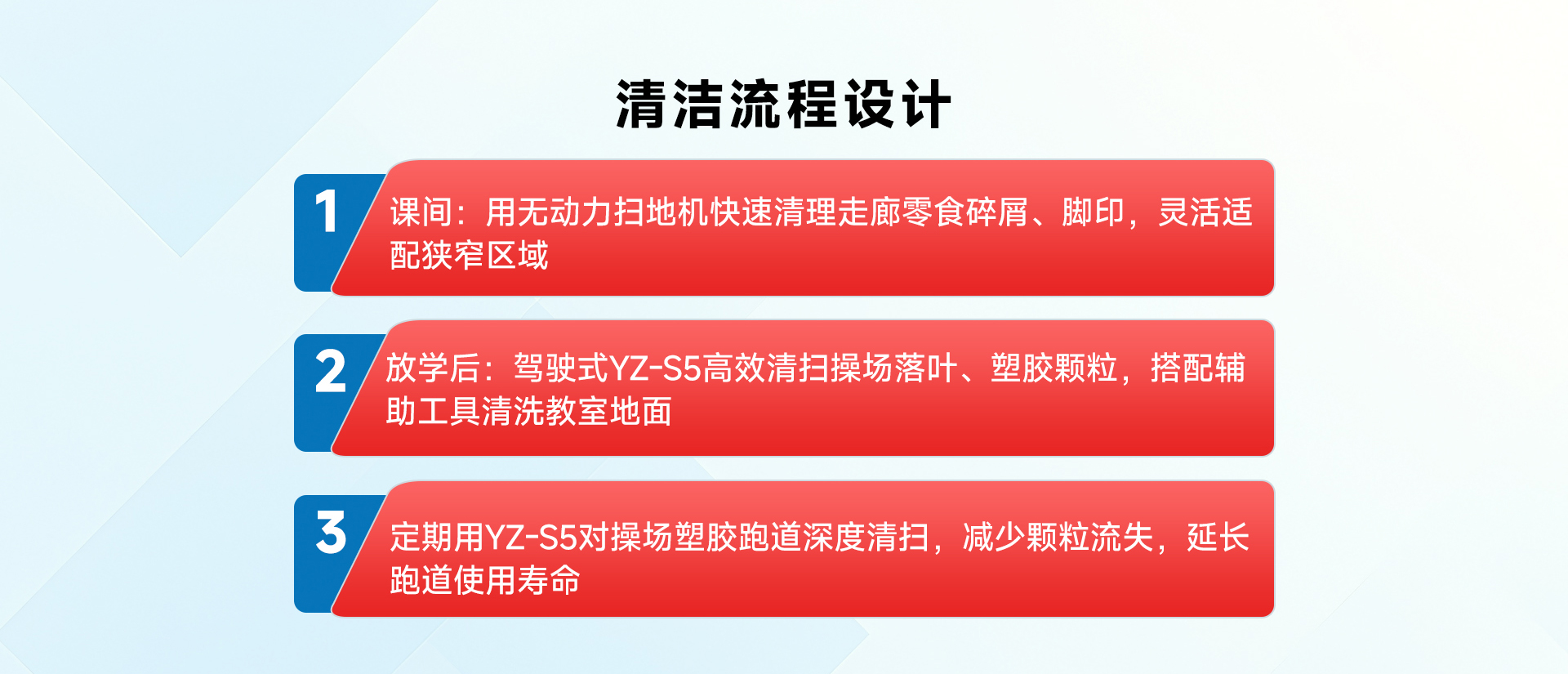 清洁流程设计

1
课间：用无动力扫地机快速清理走廊零食碎屑、脚印，灵活适配狭窄区域

2
放学后：驾驶式YZ-S5高效清扫操场落叶、塑胶颗粒，搭配辅助工具清洗教室地面

3
定期用YZ-S5对操场塑胶跑道深度清扫，减少颗粒流失，延长跑道使用寿命